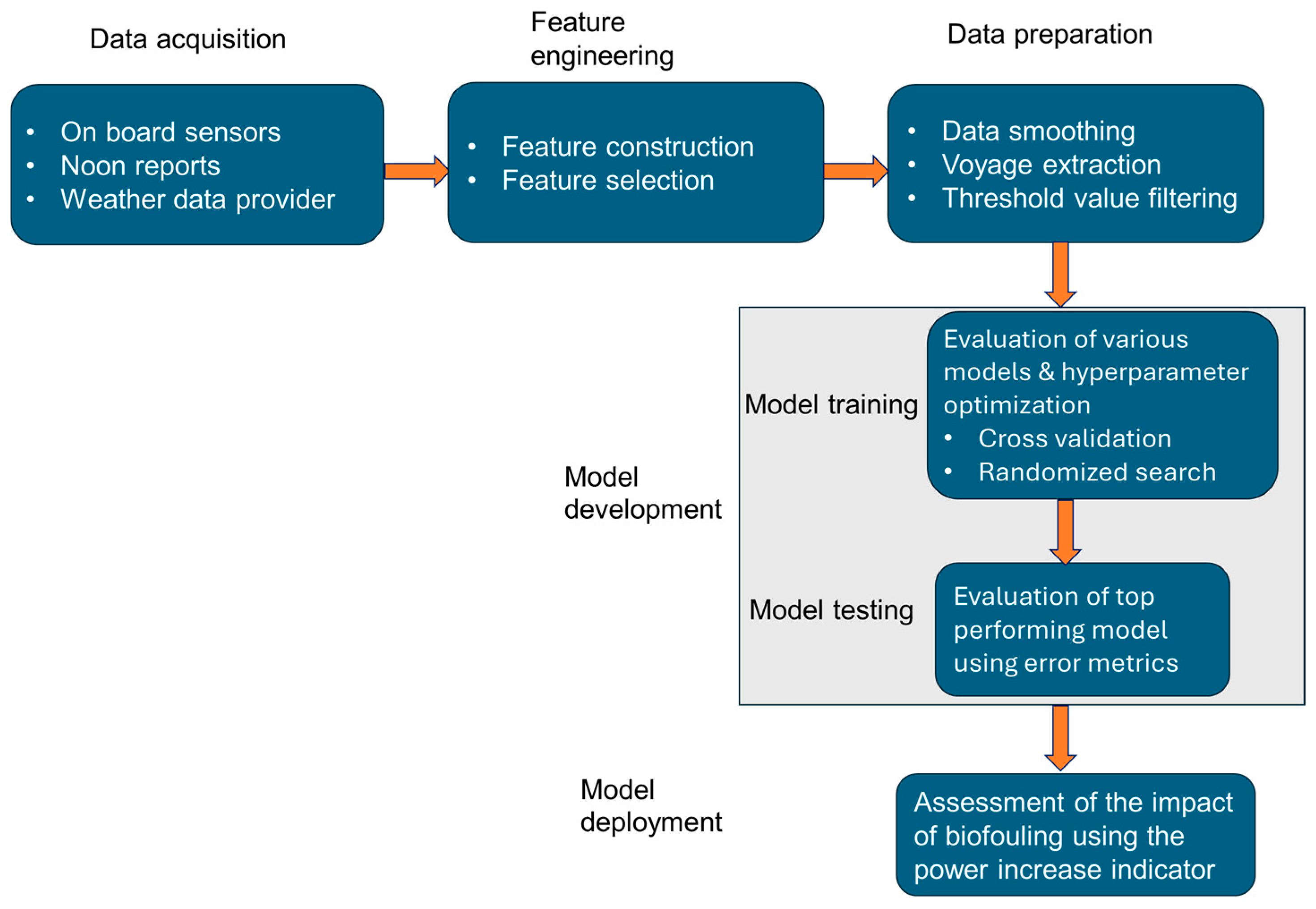 Data acquisition

- On board sensors
- Noon reports
- Weather data provider

Feature engineering

- Feature construction
- Feature selection

Data preparation

- Data smoothing
- Voyage extraction
- Threshold value filtering

Model development

Model training

Evaluation of various models & hyperparameter optimization
- Cross validation
- Randomized search

Model testing

Evaluation of top performing model using error metrics

Model deployment

Assessment of the impact of biofouling using the power increase indicator